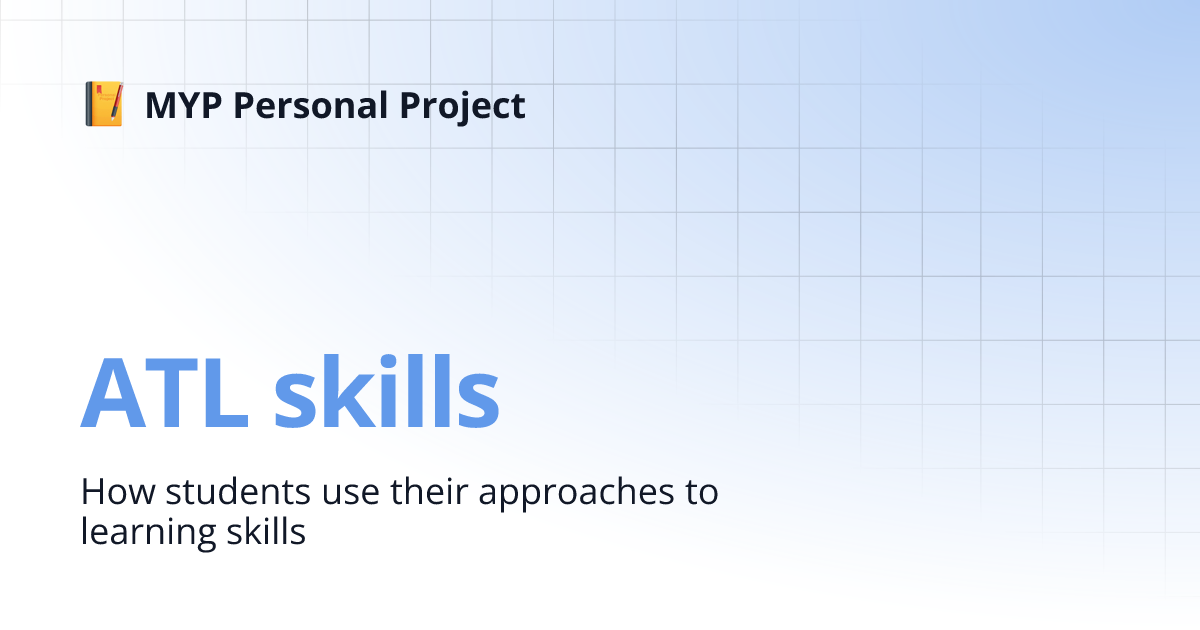 MYP Personal Project

ATL skills

How students use their approaches to learning skills